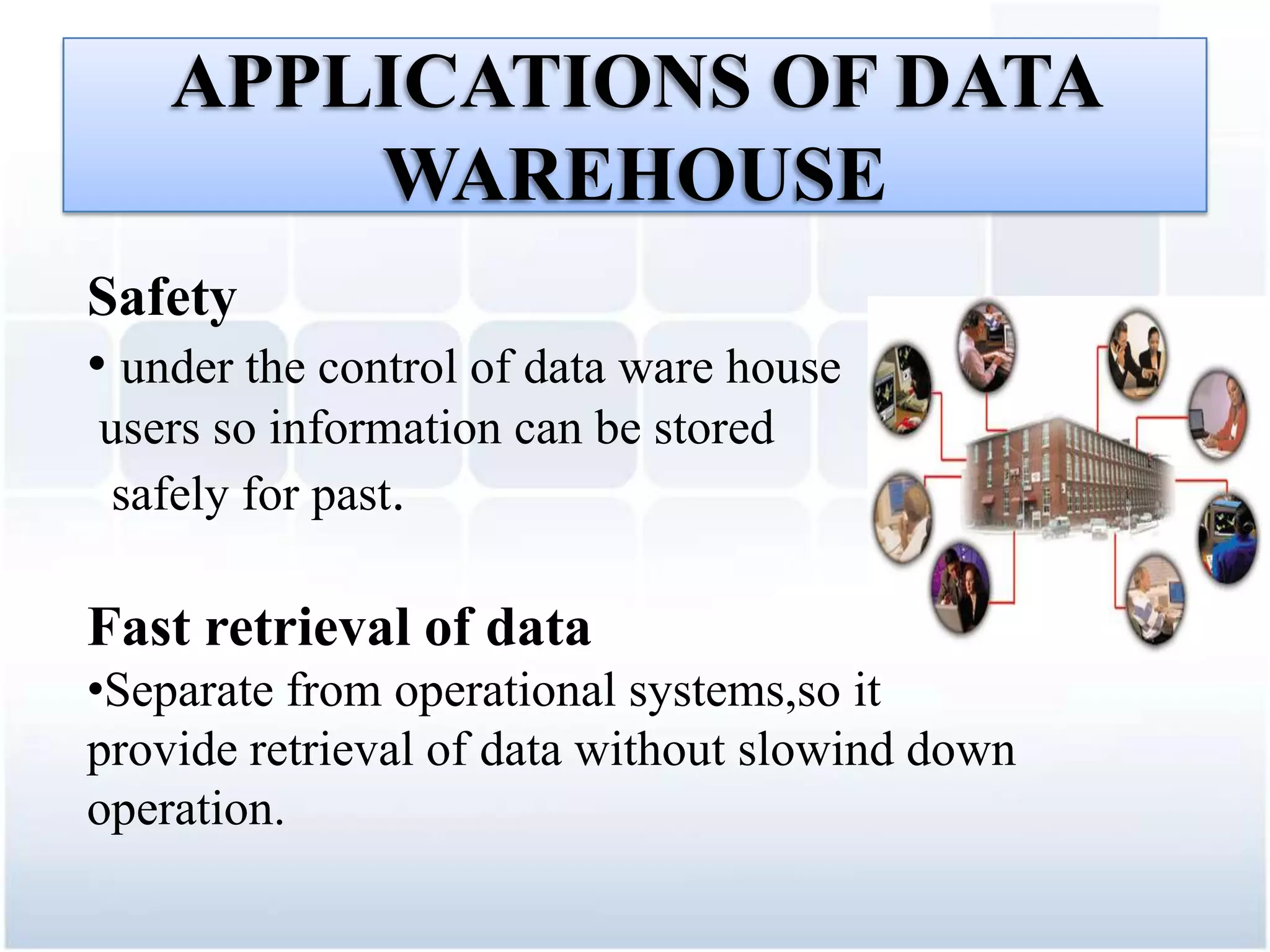 APPLICATIONS OF DATA WAREHOUSE

Safety

• under the control of data ware house users so information can be stored safely for past.

Fast retrieval of data

•Separate from operational systems,so it provide retrieval of data without slowind down operation.